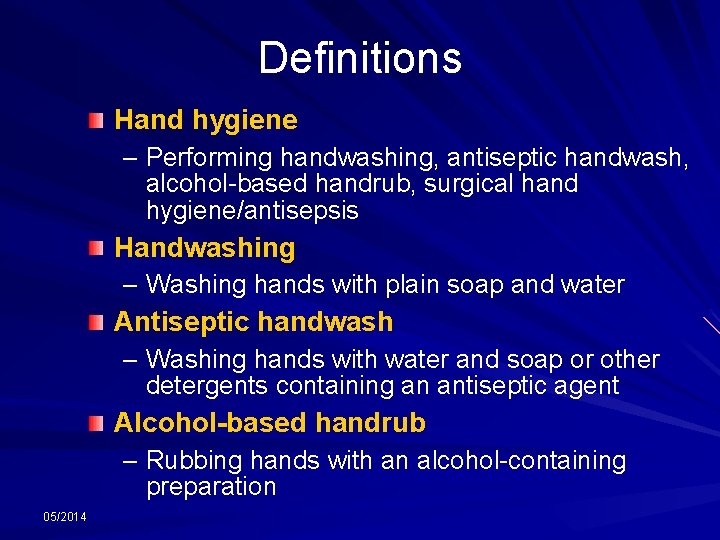 Definitions

Hand hygiene

– Performing handwashing, antiseptic handwash, alcohol-based handrub, surgical hand hygiene/antisepsis

Handwashing

– Washing hands with plain soap and water

Antiseptic handwash

– Washing hands with water and soap or other detergents containing an antiseptic agent

Alcohol-based handrub

– Rubbing hands with an alcohol-containing preparation

05/2014